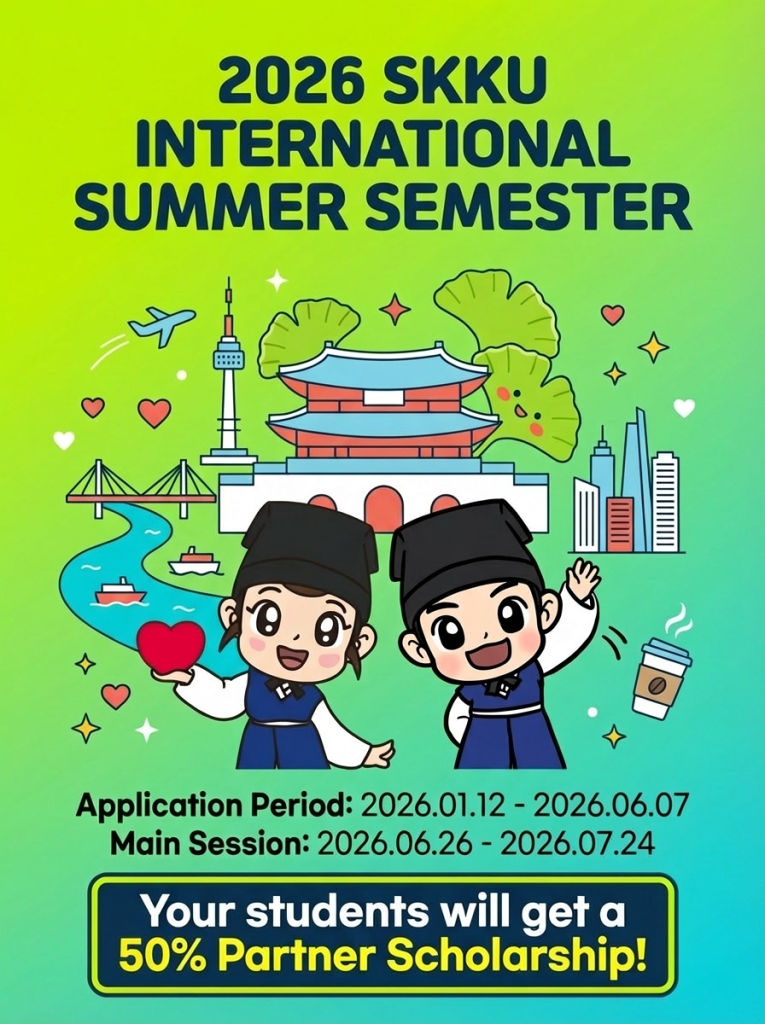 2026 SKKU INTERNATIONAL SUMMER SEMESTER

Application Period: 2026.01.12 - 2026.06.07
Main Session: 2026.06.26 - 2026.07.24

Your students will get a 50% Partner Scholarship!